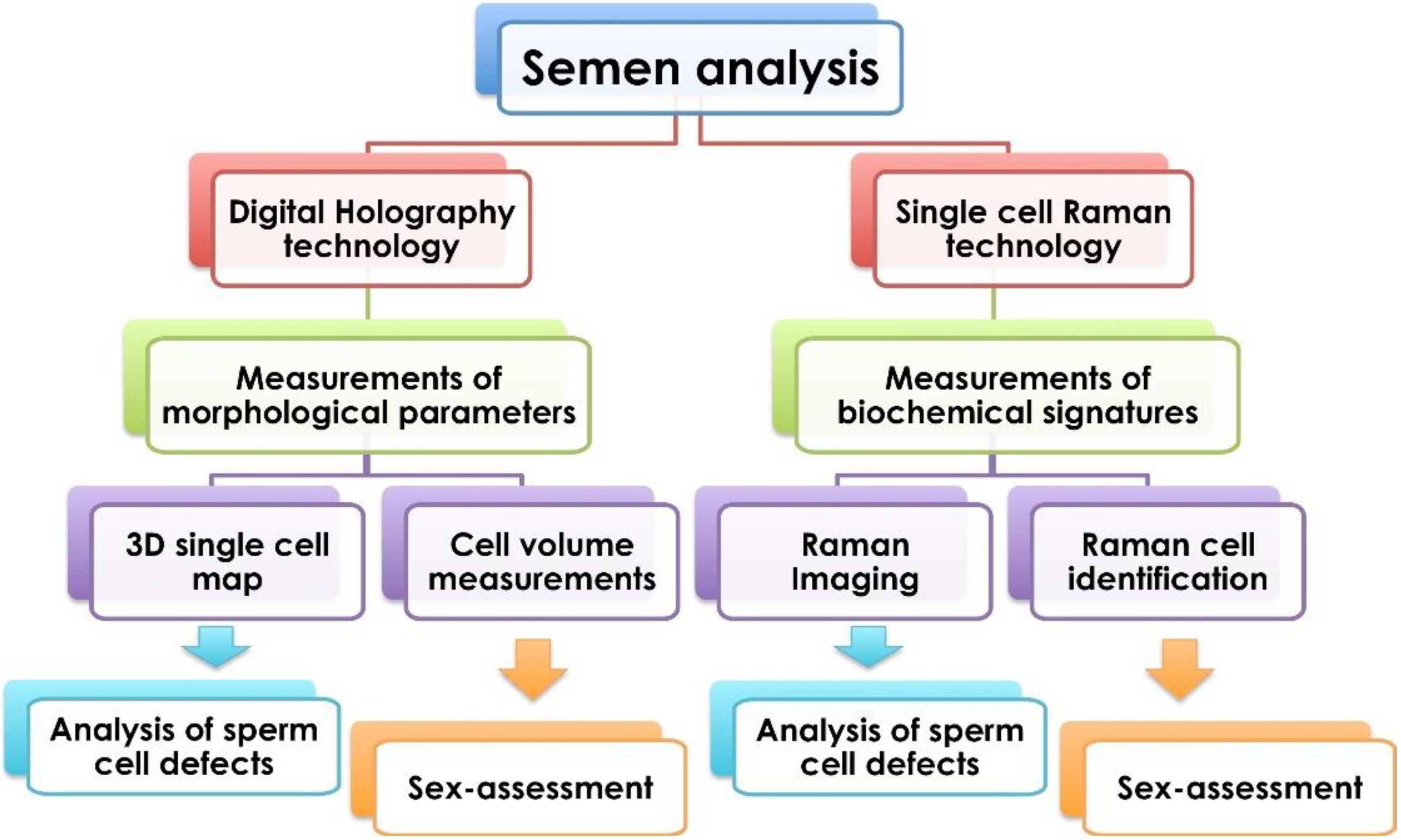 Semen analysis

Digital Holography technology

Single cell Raman technology

Measurements of morphological parameters

Measurements of biochemical signatures

3D single cell map

Cell volume measurements

Raman Imaging

Raman cell identification

Analysis of sperm cell defects

Sex-assessment

Analysis of sperm cell defects

Sex-assessment